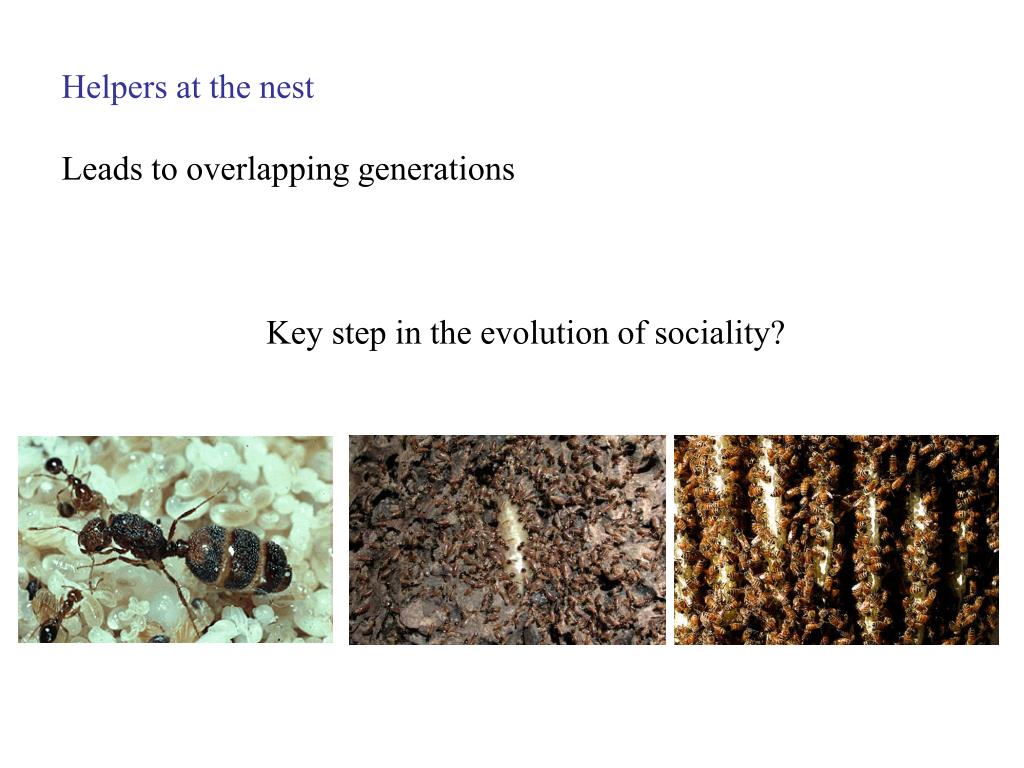 Helpers at the nest

Leads to overlapping generations

Key step in the evolution of sociality?